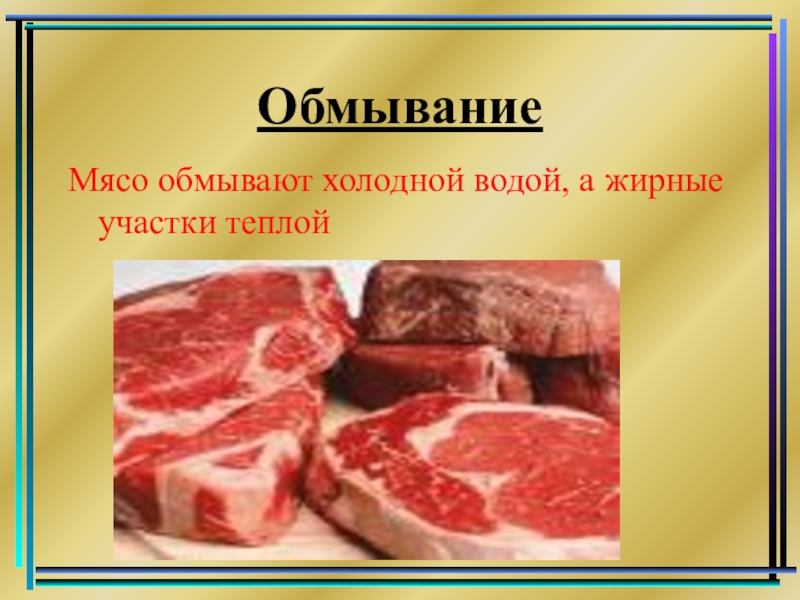 Обмывание

Мясо обмывают холодной водой, а жирные участки теплой